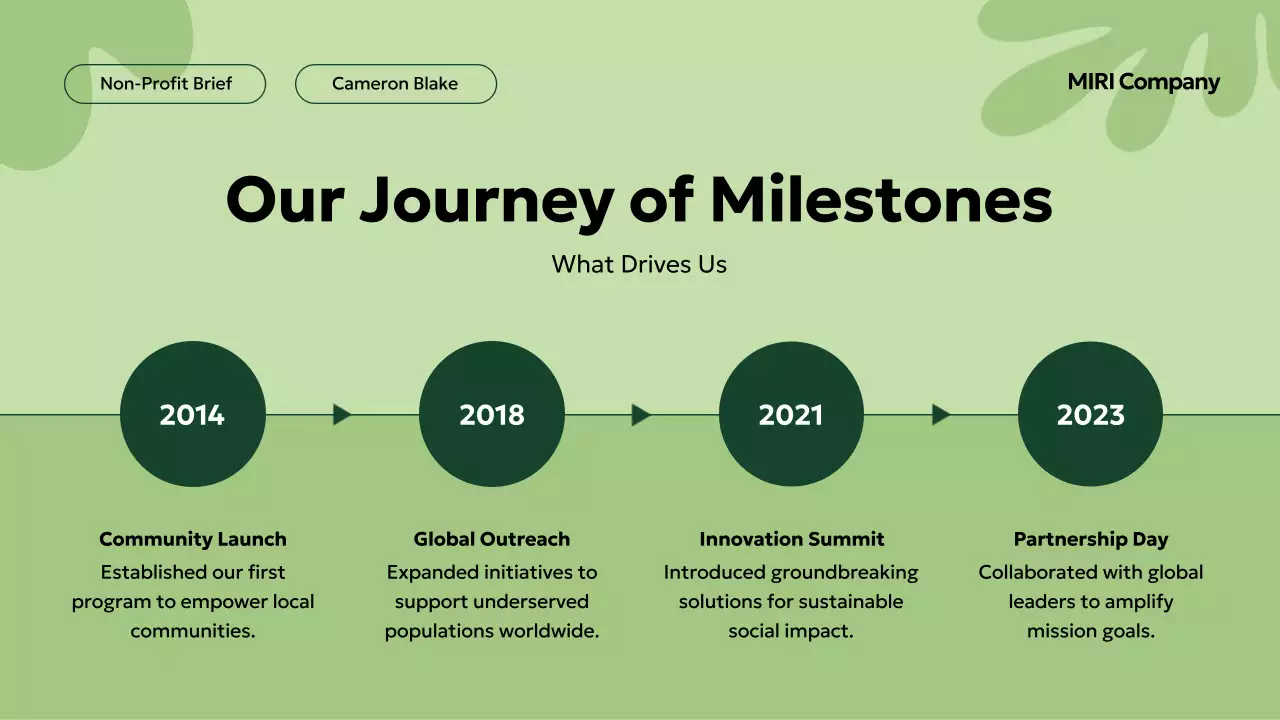 Non-Profit Brief

Cameron Blake

MIRI Company

Our Journey of Milestones

What Drives Us

2014

2018

2021

2023

Community Launch
Established our first program to empower local communities.

Global Outreach
Expanded initiatives to support underserved populations worldwide.

Innovation Summit
Introduced groundbreaking solutions for sustainable social impact.

Partnership Day
Collaborated with global leaders to amplify mission goals.